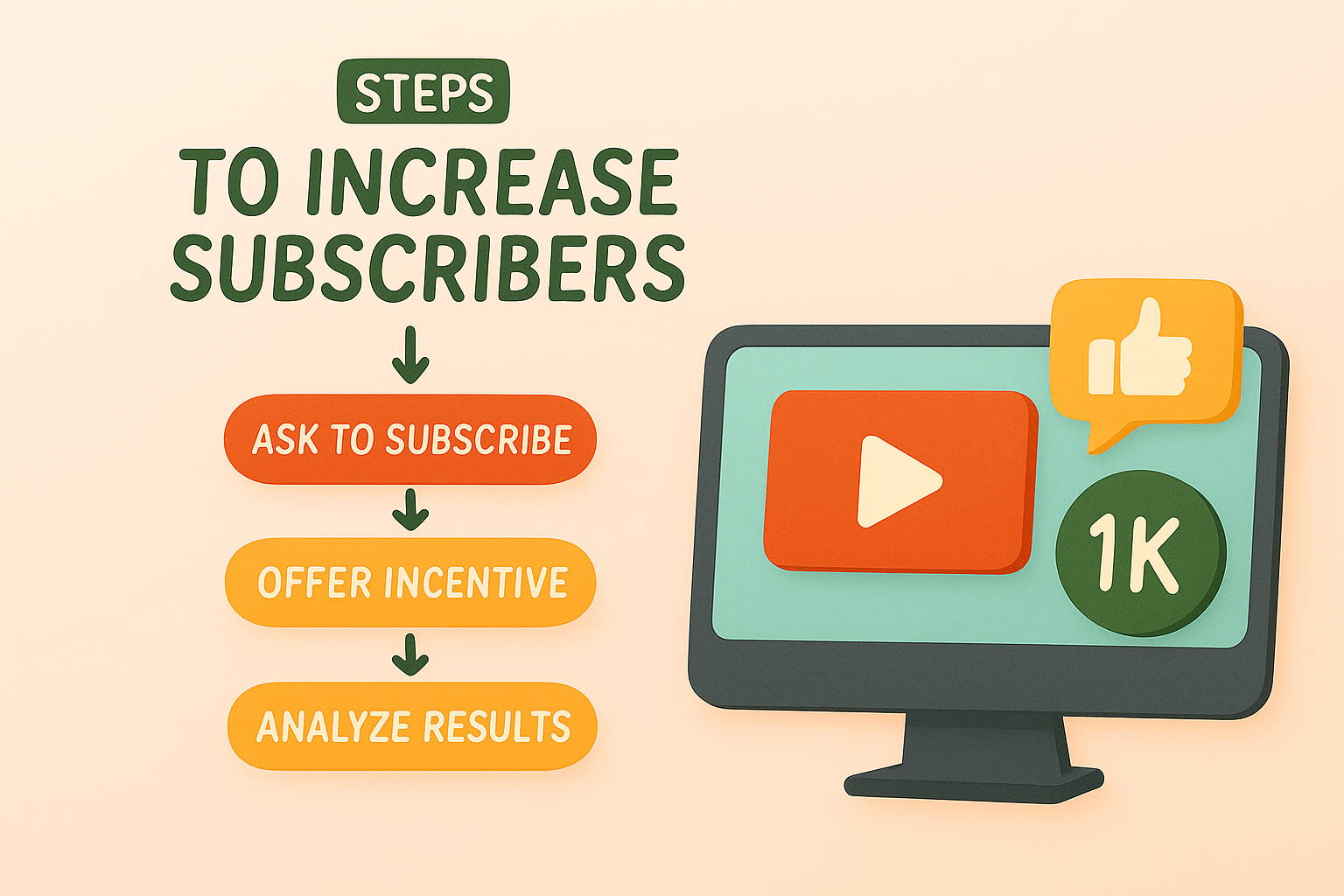 STEPS

TO INCREASE SUBSCRIBERS

ASK TO SUBSCRIBE

OFFER INCENTIVE

ANALYZE RESULTS

1K